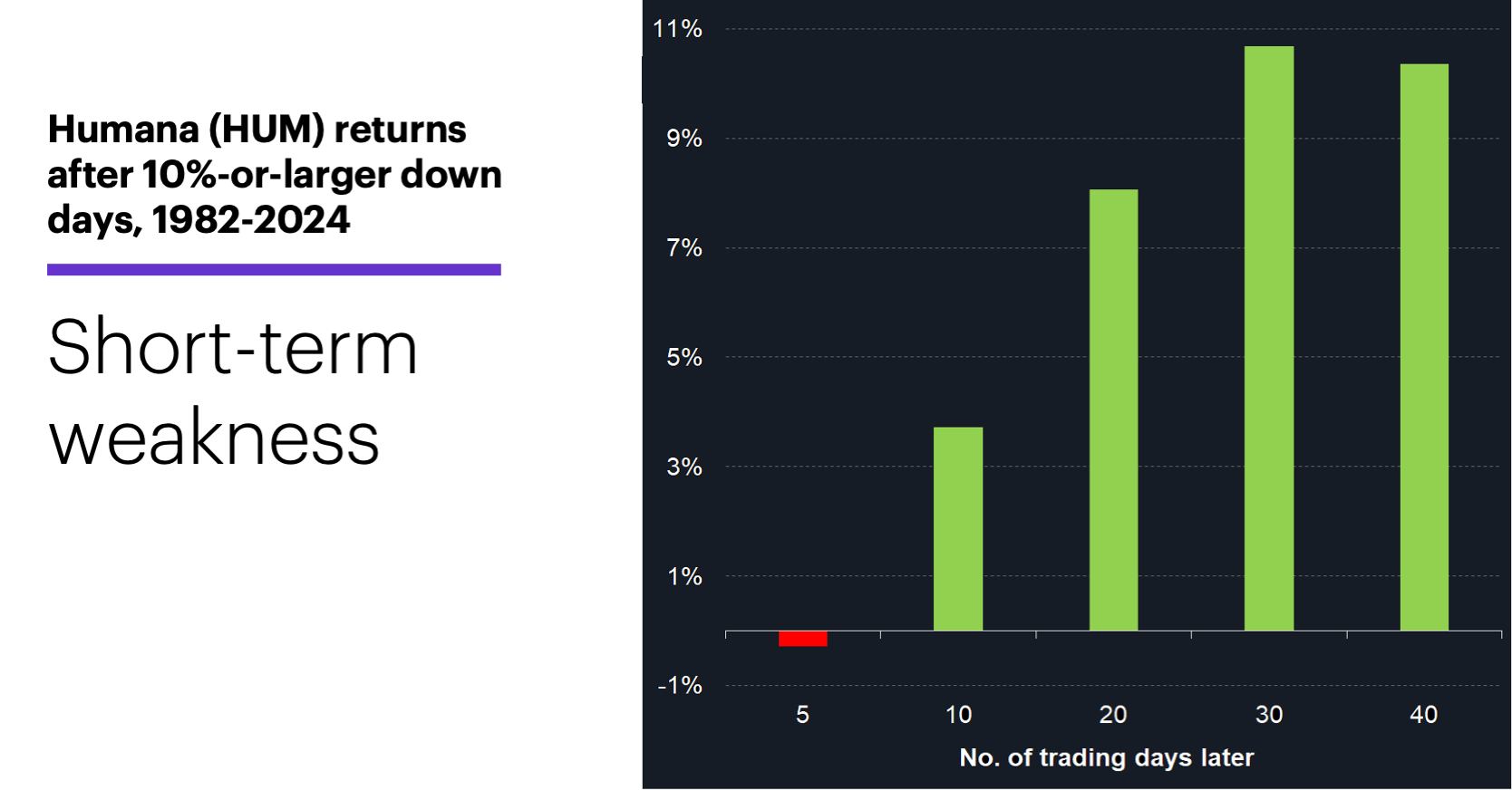 Humana (HUM) returns after 10%-or-larger down days, 1982-2024

Short-term weakness

11%
9%
7%
5%
3%
1%
-1%

5
10
20
30
40

No. of trading days later